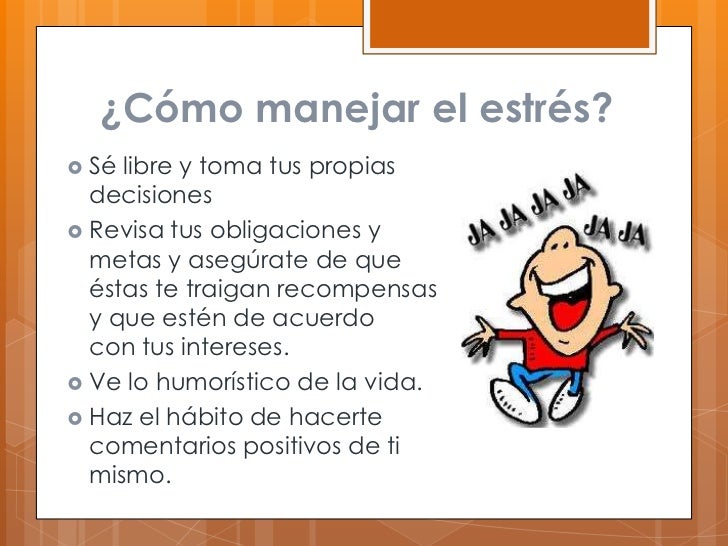 ¿Cómo manejar el estrés?

Sé libre y toma tus propias decisiones

Revisa tus obligaciones y metas y asegúrate de que éstas te traigan recompensas y que estén de acuerdo con tus intereses.

Ve lo humorístico de la vida.

Haz el hábito de hacerte comentarios positivos de ti mismo.

JA JA JA JA JA JA